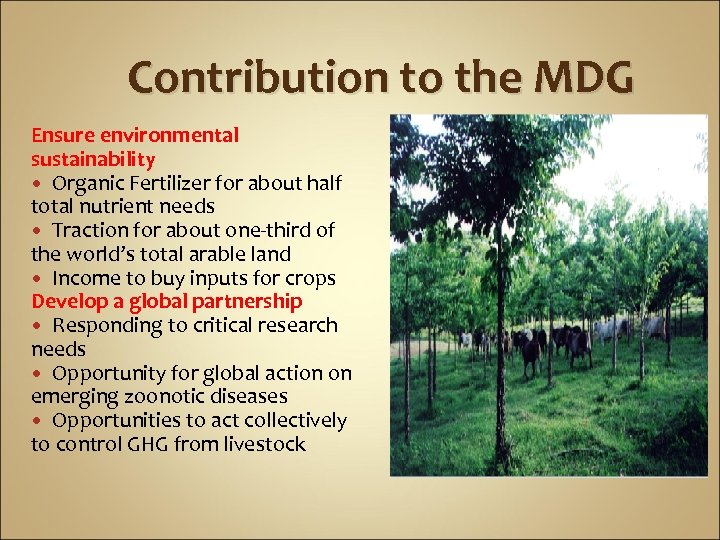 Contribution to the MDG

Ensure environmental sustainability
• Organic Fertilizer for about half total nutrient needs
• Traction for about one-third of the world's total arable land
• Income to buy inputs for crops
Develop a global partnership
• Responding to critical research needs
• Opportunity for global action on emerging zoonotic diseases
• Opportunities to act collectively to control GHG from livestock